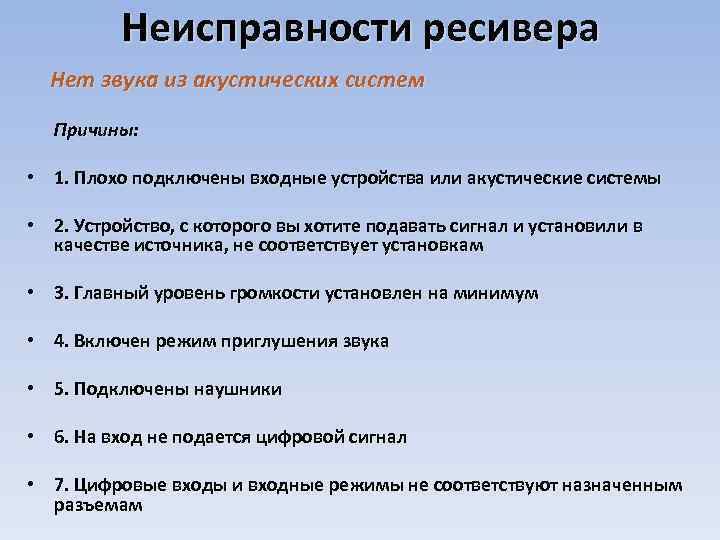 Неисправности ресивера

Нет звука из акустических систем

Причины:

• 1. Плохо подключены входные устройства или акустические системы

• 2. Устройство, с которого вы хотите подавать сигнал и установили в качестве источника, не соответствует установкам

• 3. Главный уровень громкости установлен на минимум

• 4. Включен режим приглушения звука

• 5. Подключены наушники

• 6. На вход не подается цифровой сигнал

• 7. Цифровые входы и входные режимы не соответствуют назначенным разъемам